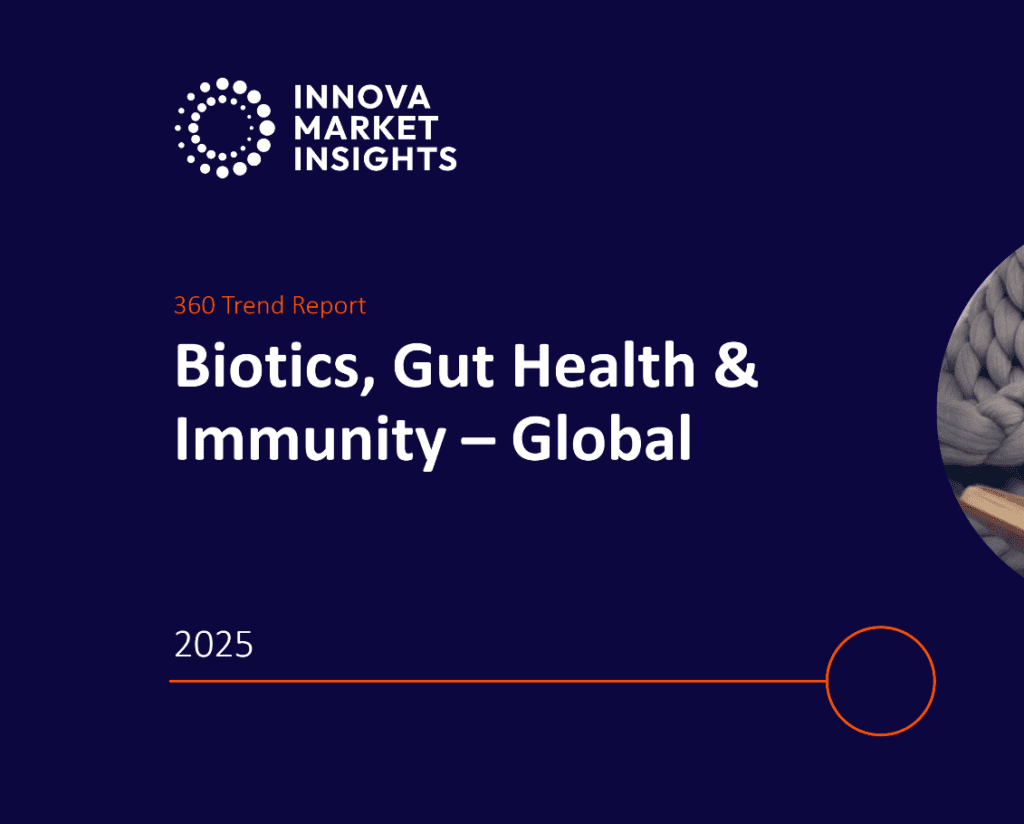 INNOVA
MARKET
INSIGHTS

360 Trend Report

Biotics, Gut Health & Immunity – Global

2025